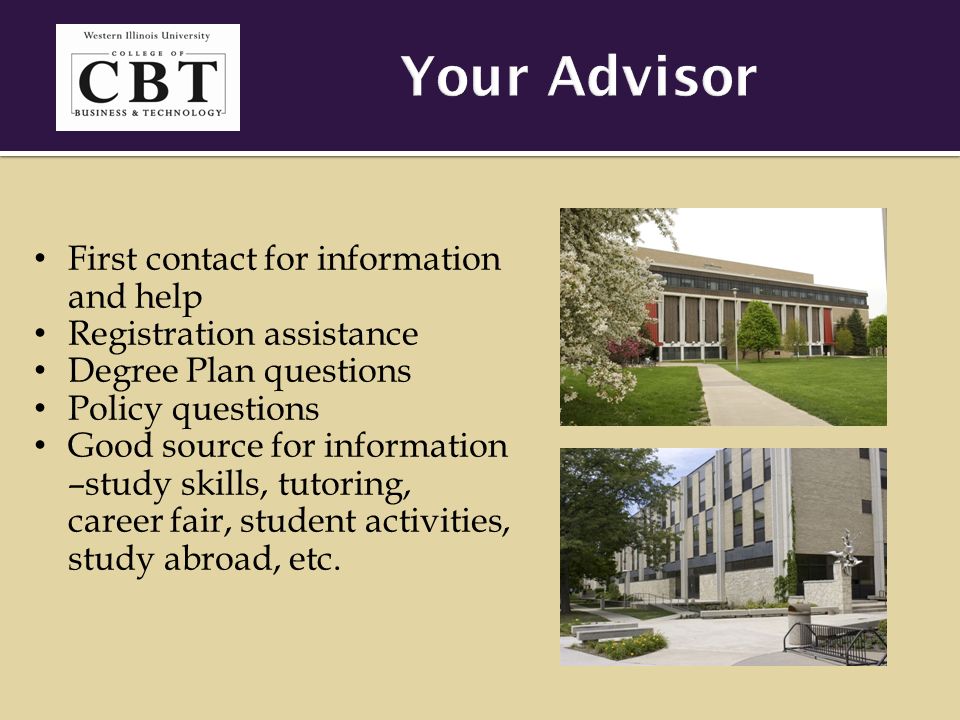 Western Illinois University
COLLEGE OF
CBT
BUSINESS & TECHNOLOGY

Your Advisor

• First contact for information and help
• Registration assistance
• Degree Plan questions
• Policy questions
• Good source for information –study skills, tutoring, career fair, student activities, study abroad, etc.